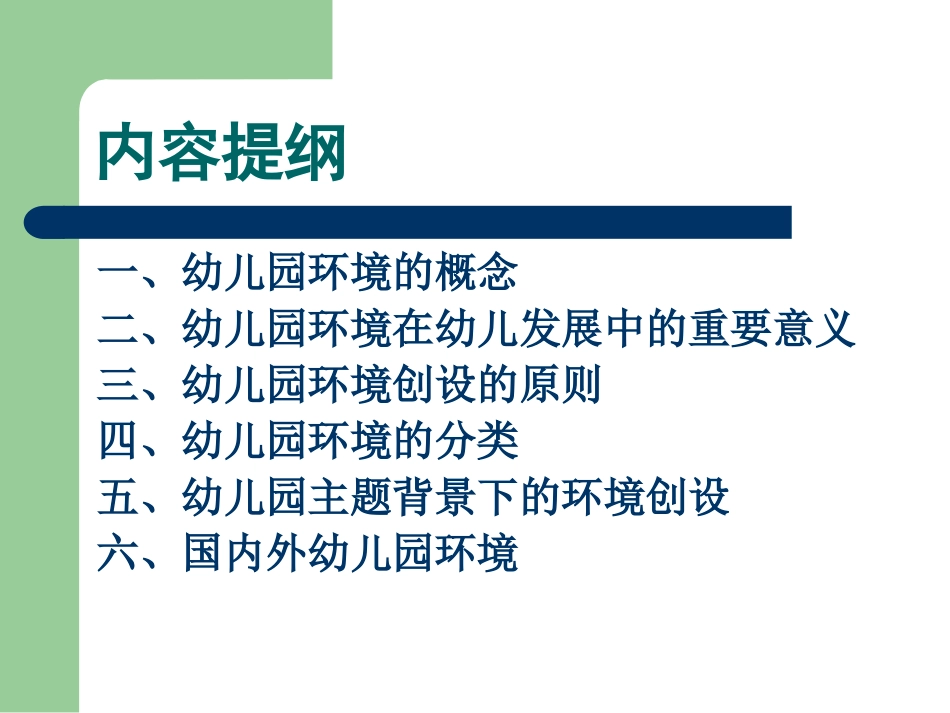 内容提纲

一、幼儿园环境的概念
二、幼儿园环境在幼儿发展中的重要意义
三、幼儿园环境创设的原则
四、幼儿园环境的分类
五、幼儿园主题背景下的环境创设
六、国内外幼儿园环境